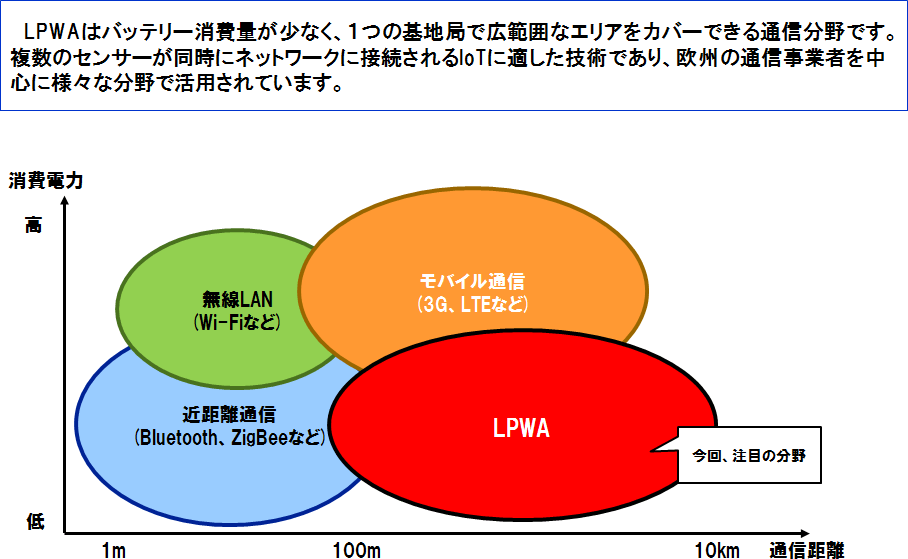 LPWAはバッテリー消費量が少なく、1つの基地局で広範囲なエリアをカバーできる通信分野です。複数のセンサーが同時にネットワークに接続されるIoTに適した技術であり、欧州の通信事業者を中心に様々な分野で活用されています。

消費電力

高

低

無線LAN
(Wi-Fiなど)

モバイル通信
(3G、LTEなど)

近距離通信
(Bluetooth、ZigBeeなど)

LPWA

今回、注目の分野

1m

100m

10km

通信距離